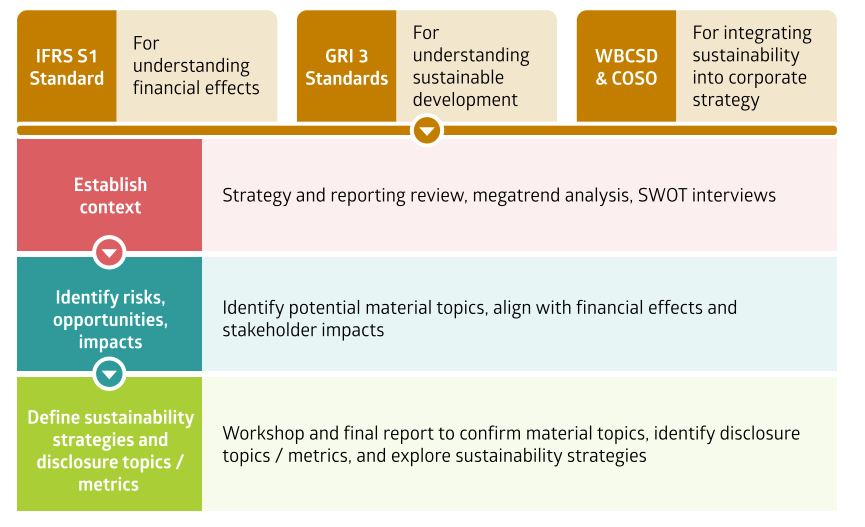 IFRS S1 Standard

For understanding financial effects

GRI 3 Standards

For understanding sustainable development

WBCSD & COSO

For integrating sustainability into corporate strategy

Establish context

Strategy and reporting review, megatrend analysis, SWOT interviews

Identify risks, opportunities, impacts

Identify potential material topics, align with financial effects and stakeholder impacts

Define sustainability strategies and disclosure topics / metrics

Workshop and final report to confirm material topics, identify disclosure topics / metrics, and explore sustainability strategies